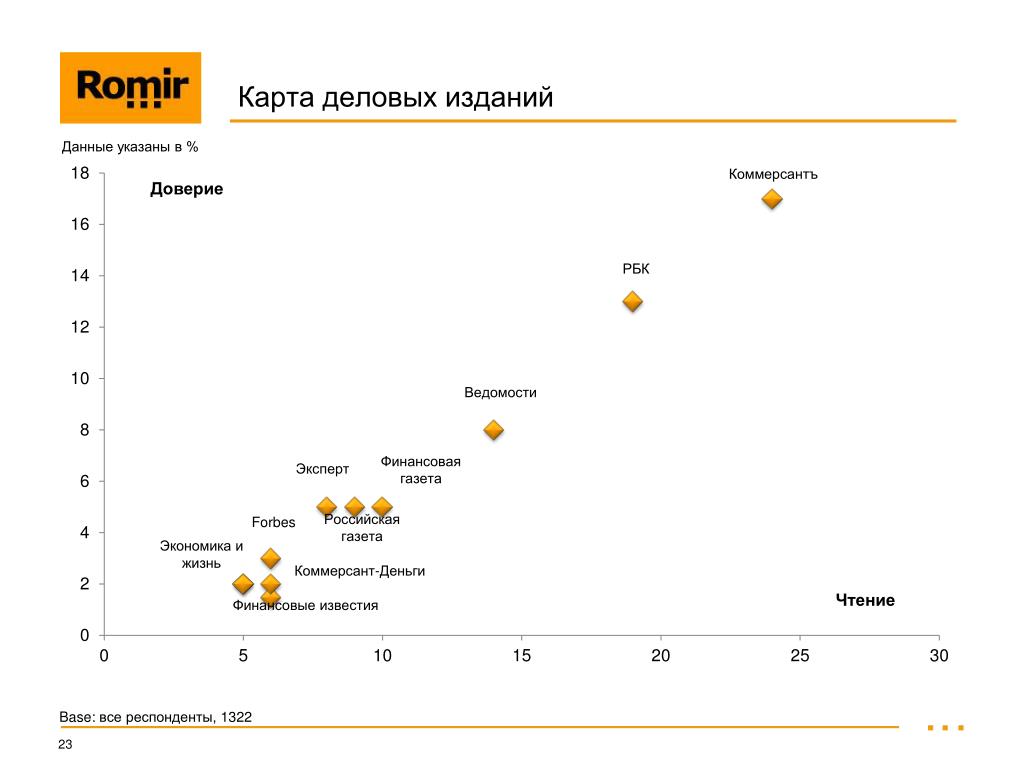 Romir

Карта деловых изданий

Данные указаны в %

Доверие

18
16
14
12
10
8
6
4
2
0

Коммерсантъ

РБК

Ведомости

Эксперт

Финансовая газета

Forbes

Российская газета

Экономика и жизнь

Коммерсант-Деньги

Финансовые известия

Чтение

0 5 10 15 20 25 30

Base: все респонденты, 1322

23